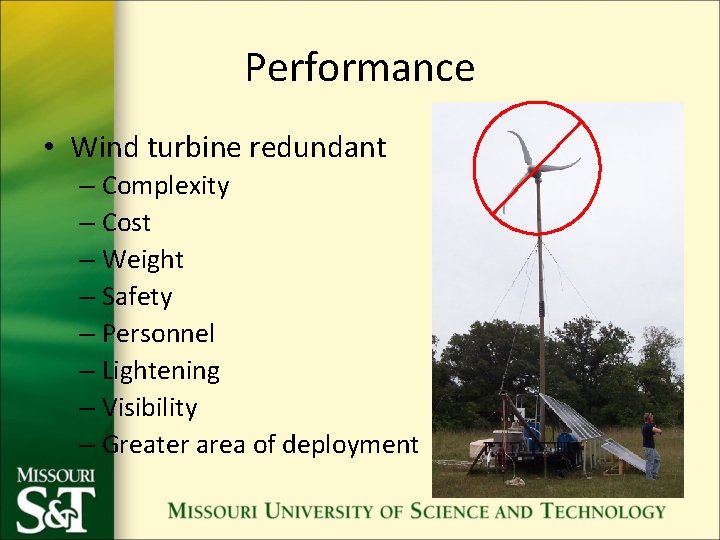 Performance

• Wind turbine redundant
– Complexity
– Cost
– Weight
– Safety
– Personnel
– Lightening
– Visibility
– Greater area of deployment

MISSOURI
S&T

MISSOURI UNIVERSITY OF SCIENCE AND TECHNOLOGY